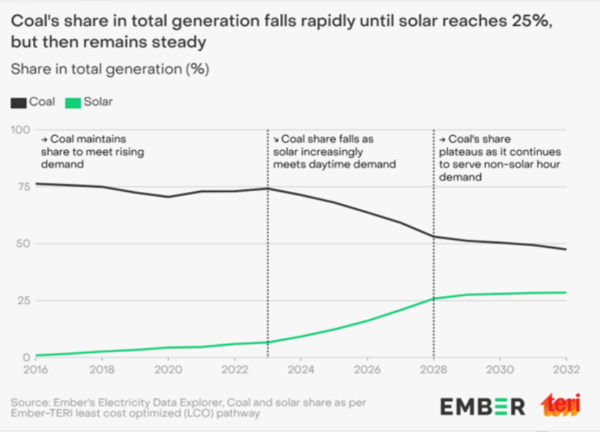 Coal's share in total generation falls rapidly until solar reaches 25%, but then remains steady

Share in total generation (%)

Coal Solar

100
75
50
25
0

→ Coal maintains share to meet rising demand

↘ Coal share falls as solar increasingly meets daytime demand

→ Coal's share plateaus as it continues to serve non-solar hour demand

2016 2018 2020 2022 2024 2026 2028 2030 2032

Source: Ember's Electricity Data Explorer, Coal and solar share as per Ember-TERI least cost optimized (LCO) pathway

EMBER teri